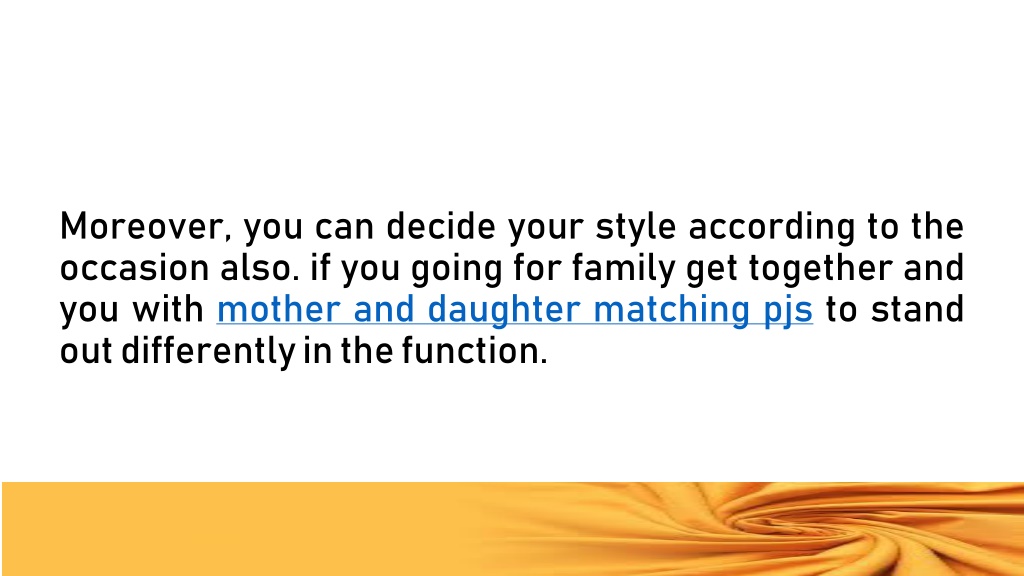 Moreover, you can decide your style according to the occasion also. if you going for family get together and you with mother and daughter matching pjs to stand out differently in the function.